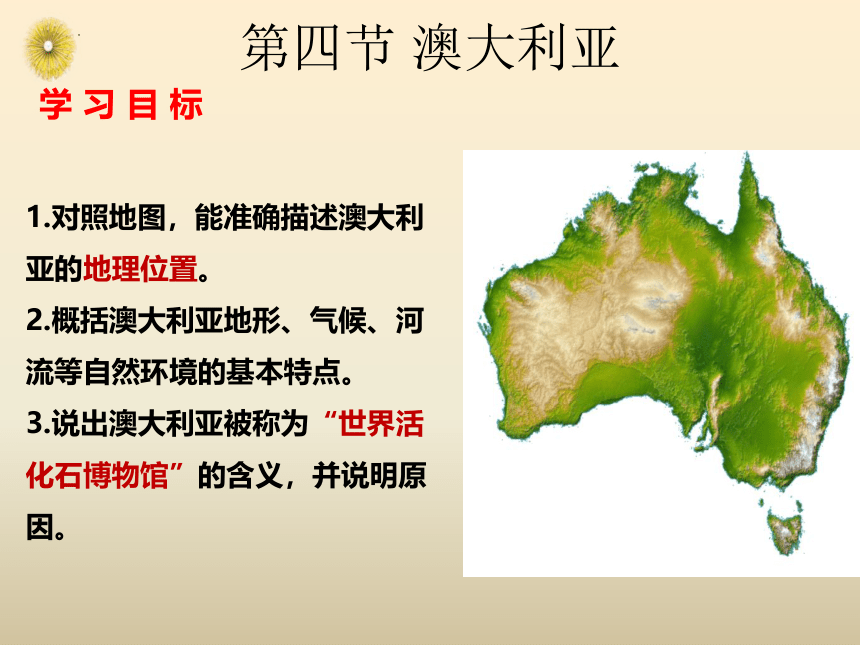 第四节 澳大利亚

学习目标

1.对照地图，能准确描述澳大利亚的地理位置。

2.概括澳大利亚地形、气候、河流等自然环境的基本特点。

3.说出澳大利亚被称为“世界活化石博物馆”的含义，并说明原因。